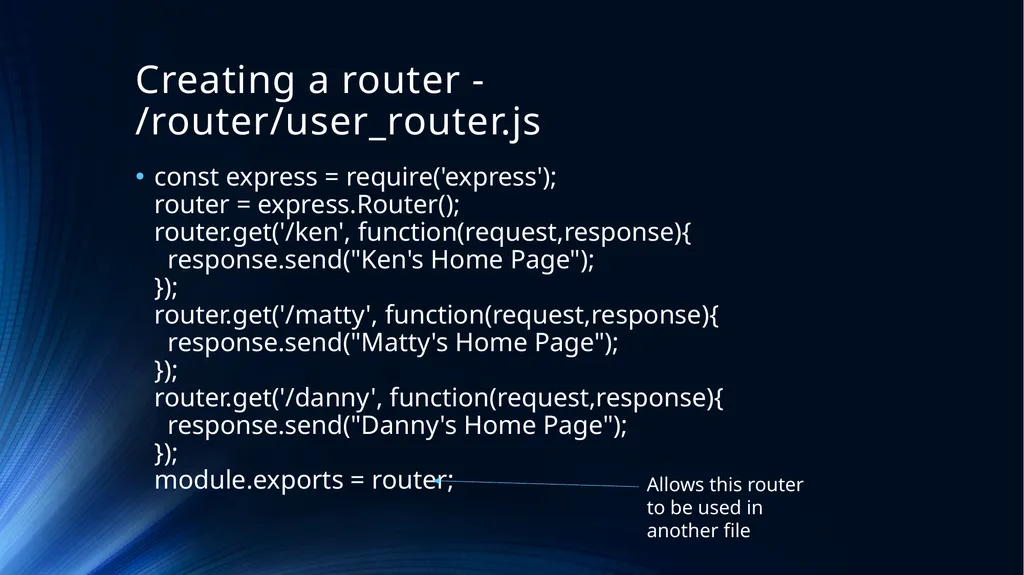 Creating a router - /router/user_router.js

• const express = require('express');
router = express.Router();
router.get('/ken', function(request,response){
  response.send("Ken's Home Page");
});
router.get('/matty', function(request,response){
  response.send("Matty's Home Page");
});
router.get('/danny', function(request,response){
  response.send("Danny's Home Page");
});
module.exports = router;

Allows this router to be used in another file